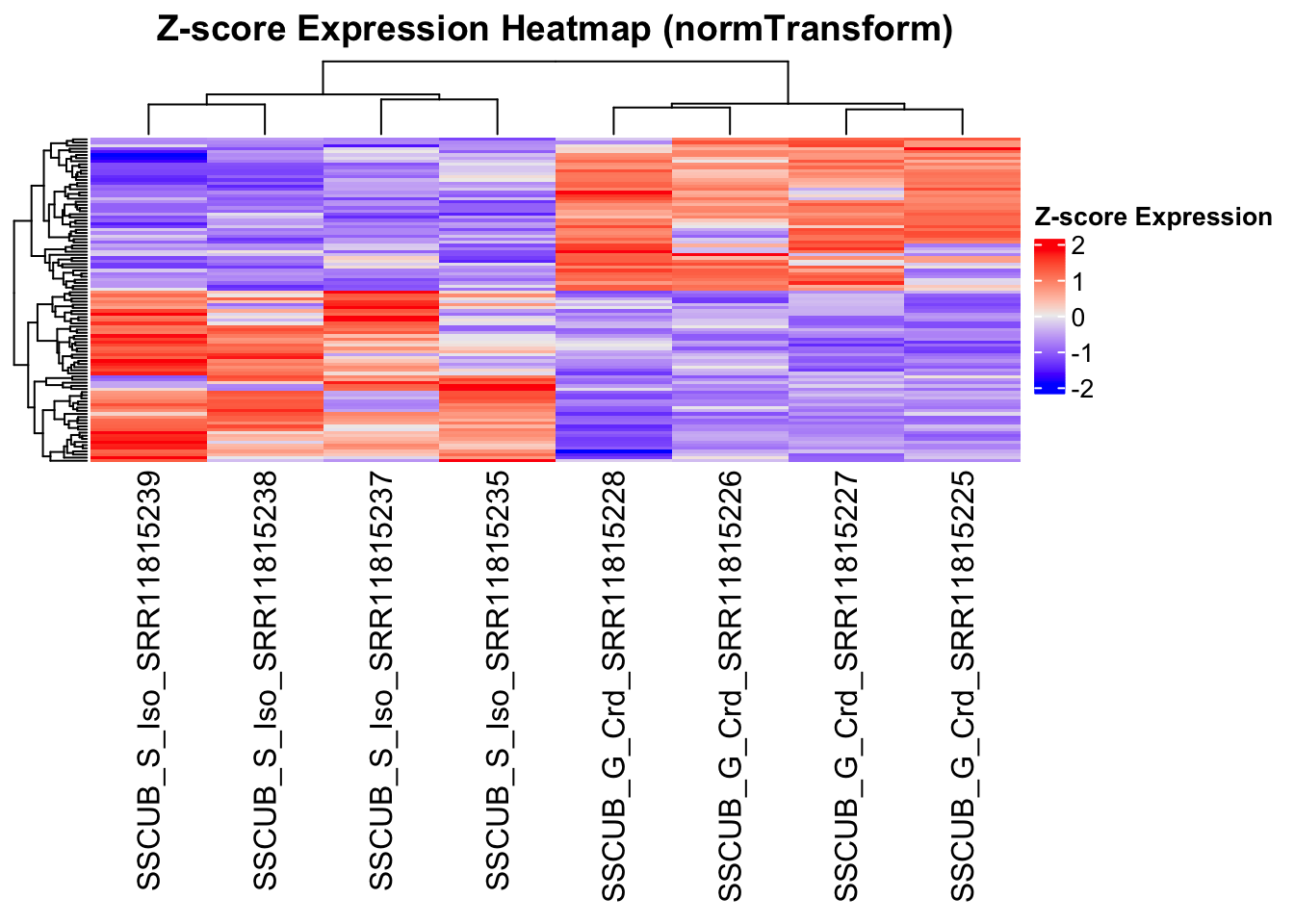 Z-score Expression Heatmap (normTransform)

Z-score Expression
2
1
0
-1
-2

SSCUB_S_Iso_SRR11815239
SSCUB_S_Iso_SRR11815238
SSCUB_S_Iso_SRR11815237
SSCUB_S_Iso_SRR11815235
SSCUB_G_Crd_SRR11815228
SSCUB_G_Crd_SRR11815226
SSCUB_G_Crd_SRR11815227
SSCUB_G_Crd_SRR11815225